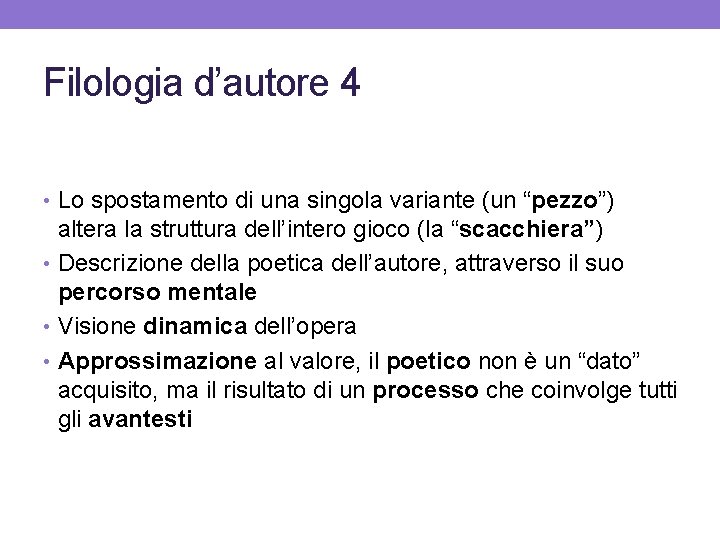 Filologia d’autore 4

• Lo spostamento di una singola variante (un “pezzo”) altera la struttura dell’intero gioco (la “scacchiera”)
• Descrizione della poetica dell’autore, attraverso il suo percorso mentale
• Visione dinamica dell’opera
• Approssimazione al valore, il poetico non è un “dato” acquisito, ma il risultato di un processo che coinvolge tutti gli avantesti